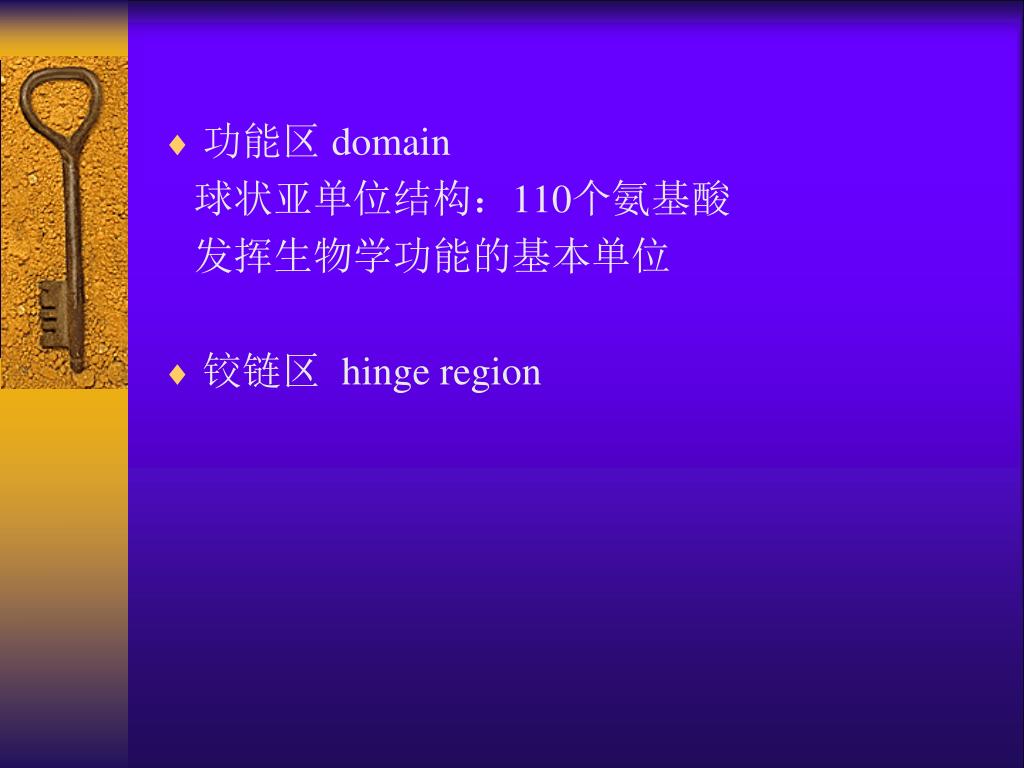 ♦ 功能区 domain

球状亚单位结构：110个氨基酸

发挥生物学功能的基本单位

♦ 铰链区 hinge region